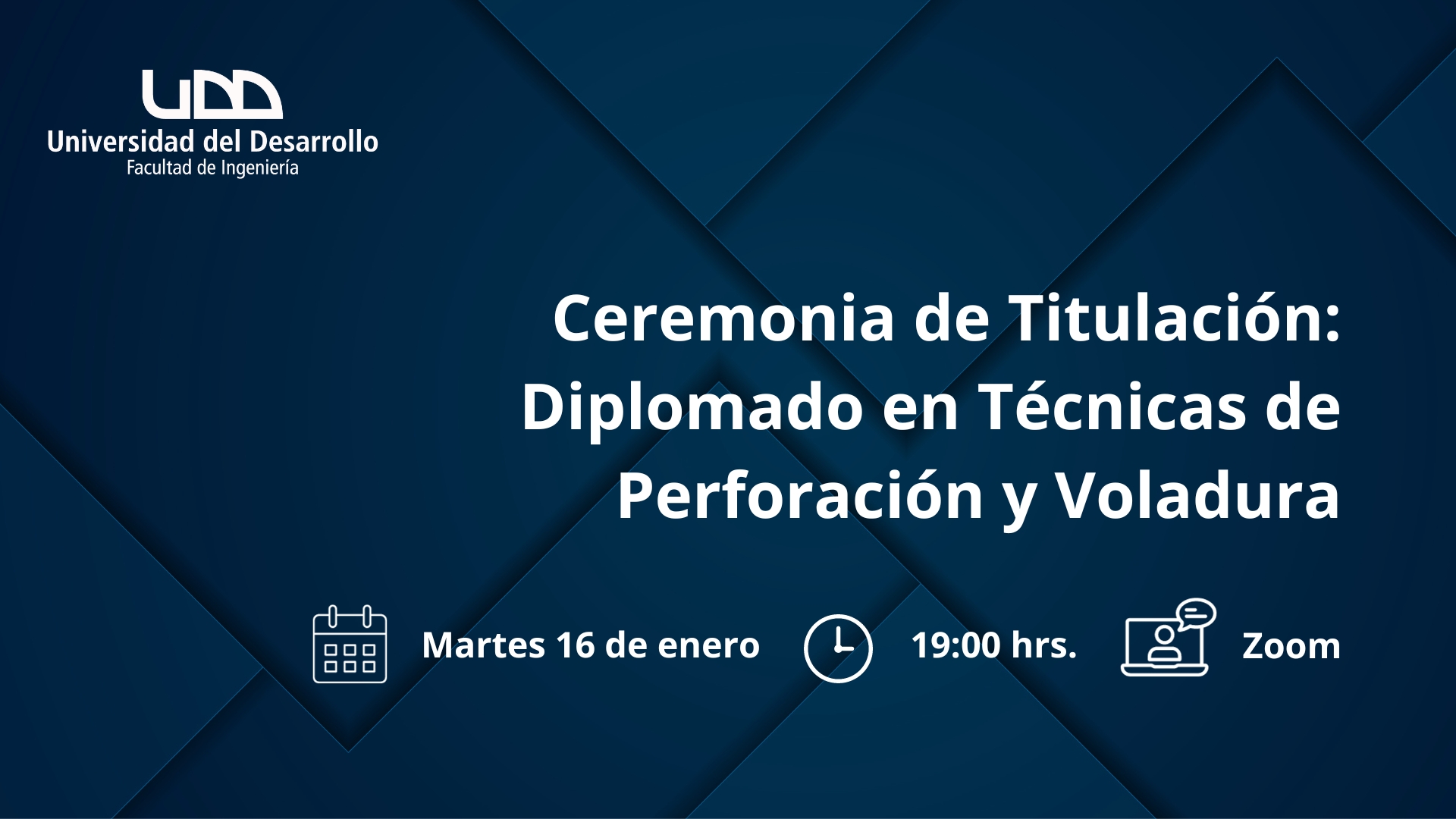 UDD
Universidad del Desarrollo
Facultad de Ingeniería

Ceremonia de Titulación: Diplomado en Técnicas de Perforación y Voladura

Martes 16 de enero

19:00 hrs.

Zoom